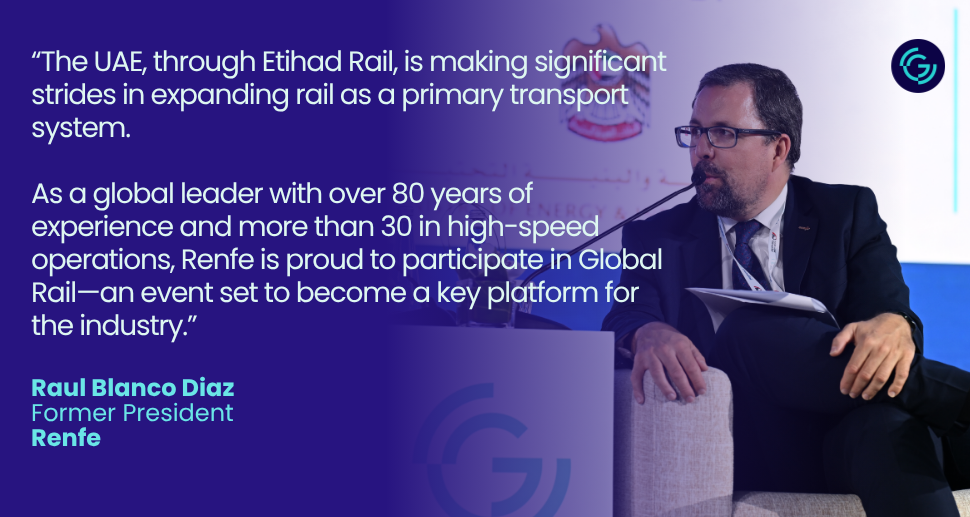 “The UAE, through Etihad Rail, is making significant strides in expanding rail as a primary transport system.

As a global leader with over 80 years of experience and more than 30 in high-speed operations, Renfe is proud to participate in Global Rail—an event set to become a key platform for the industry.”

Raul Blanco Diaz
Former President
Renfe